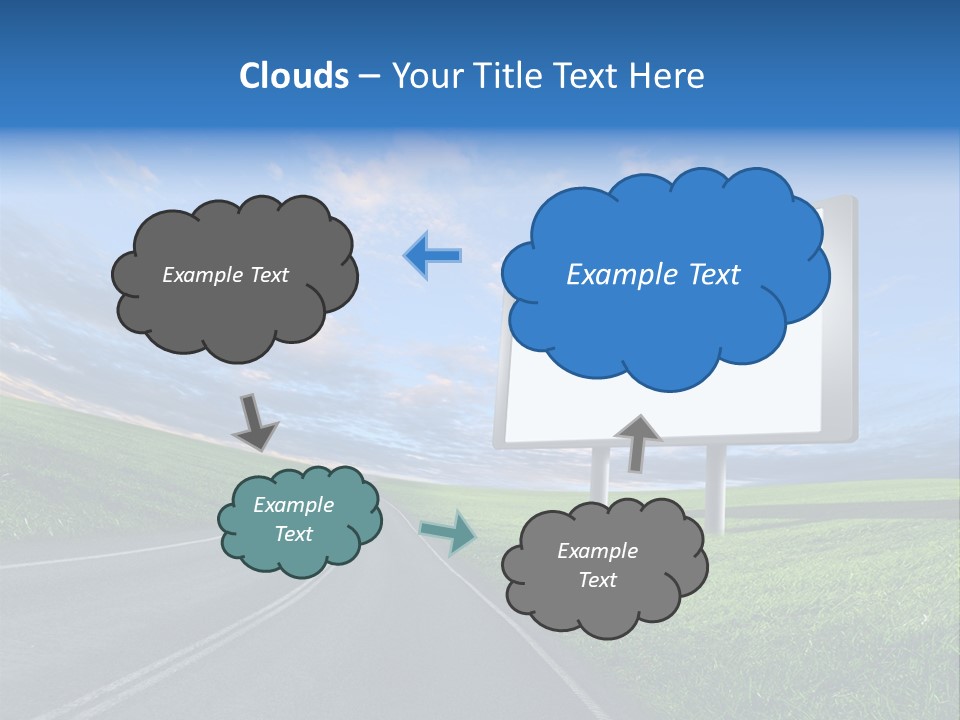 Clouds – Your Title Text Here

Example Text

Example Text

Example Text

Example Text